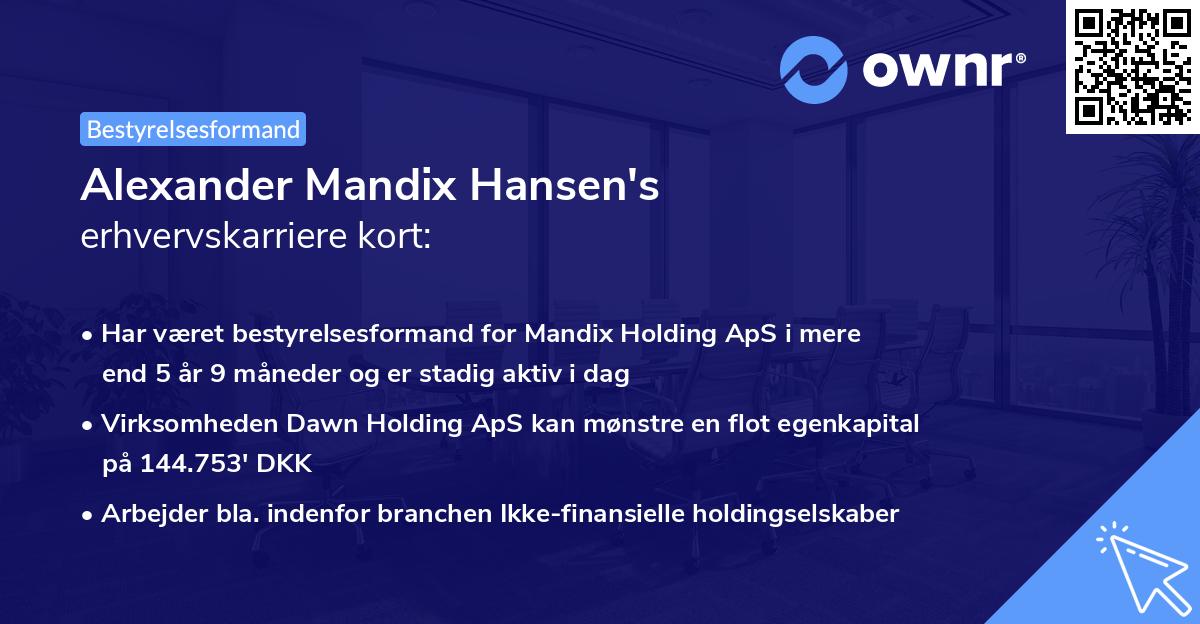 ownr®

Bestyrelsesformand

Alexander Mandix Hansen's
erhvervskarriere kort:

• Har været bestyrelsesformand for Mandix Holding ApS i mere end 5 år 9 måneder og er stadig aktiv i dag

• Virksomheden Dawn Holding ApS kan mønstre en flot egenkapital på 144.753' DKK

• Arbejder bla. indenfor branchen Ikke-finansielle holdingselskaber